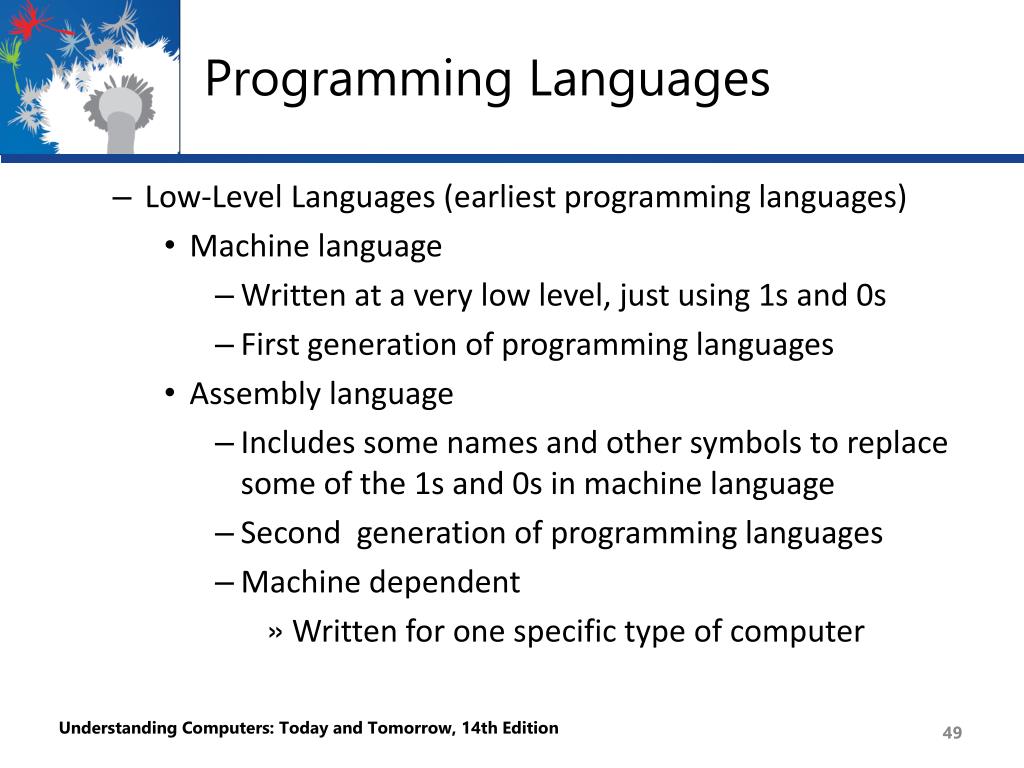 Programming Languages

– Low-Level Languages (earliest programming languages)
• Machine language
– Written at a very low level, just using 1s and 0s
– First generation of programming languages
• Assembly language
– Includes some names and other symbols to replace some of the 1s and 0s in machine language
– Second generation of programming languages
– Machine dependent
» Written for one specific type of computer

Understanding Computers: Today and Tomorrow, 14th Edition

49